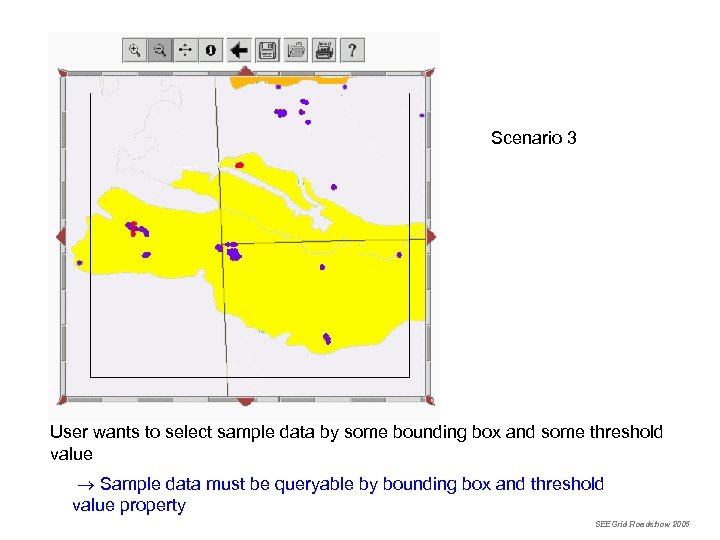 ?

Scenario 3

User wants to select sample data by some bounding box and some threshold value

→ Sample data must be queryable by bounding box and threshold value property

SEEGrid Roadshow 2005